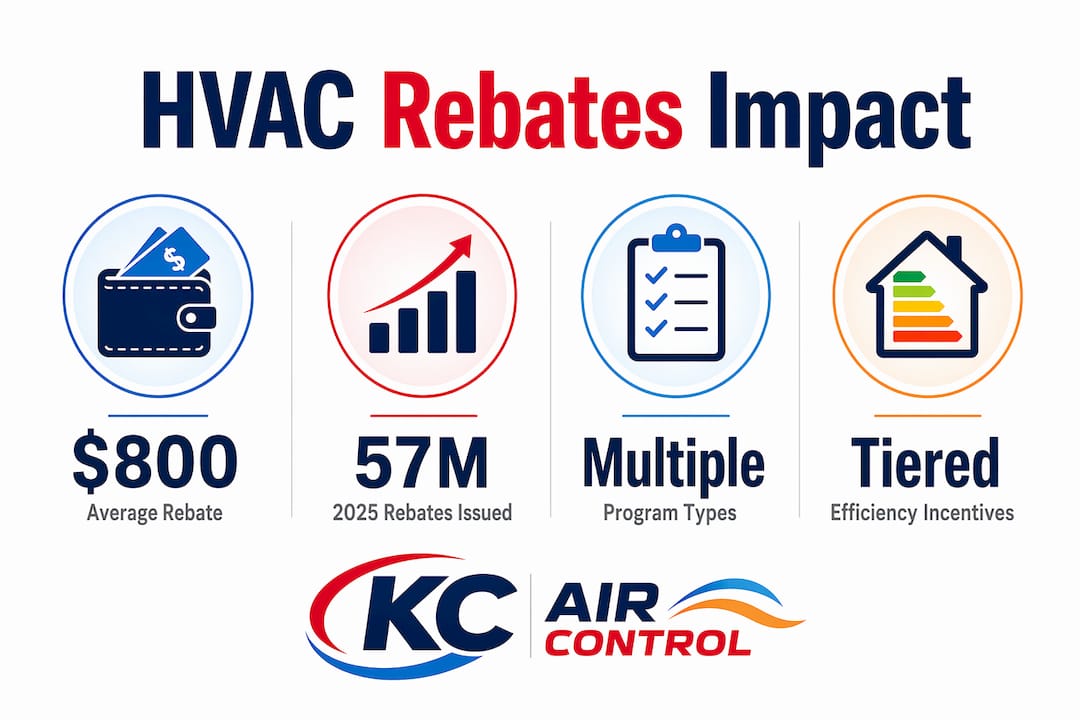 HVAC Rebates Impact

$

$800
Average Rebate

57M
2025 Rebates Issued

Multiple
Program Types

Tiered
Efficiency Incentives

KC AIR CONTROL